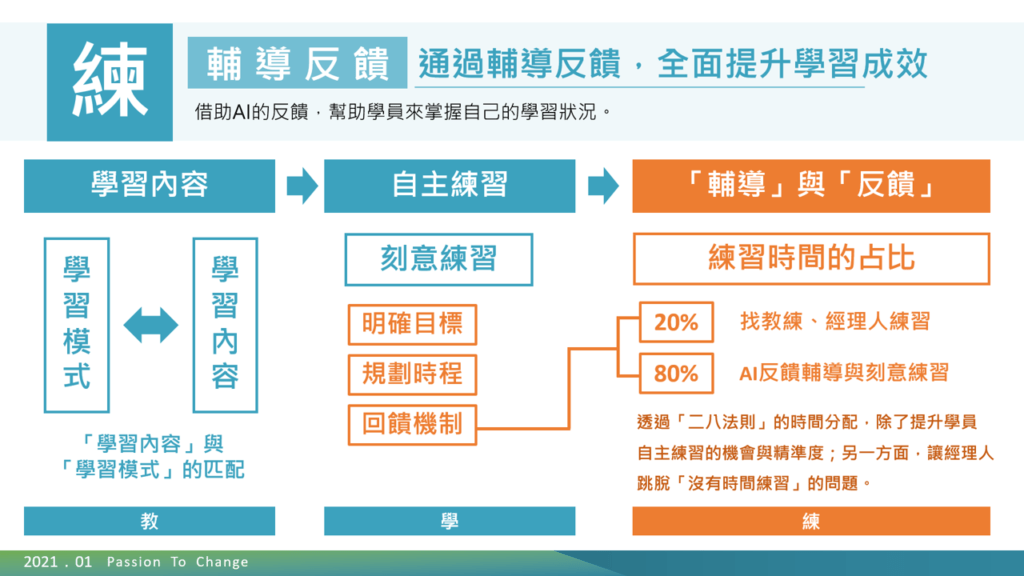 練

輔導反饋 通過輔導反饋，全面提升學習成效

借助AI的反饋，幫助學員來掌握自己的學習狀況。

學習內容

學習模式

學習內容

「學習內容」與「學習模式」的匹配

教

自主練習

刻意練習

明確目標

規劃時程

回饋機制

學

「輔導」與「反饋」

練習時間的占比

20% 找教練、經理人練習

80% AI反饋輔導與刻意練習

透過「二八法則」的時間分配，除了提升學員自主練習的機會與精準度；另一方面，讓經理人跳脫「沒有時間練習」的問題。

練

2021 . 01 Passion To Change